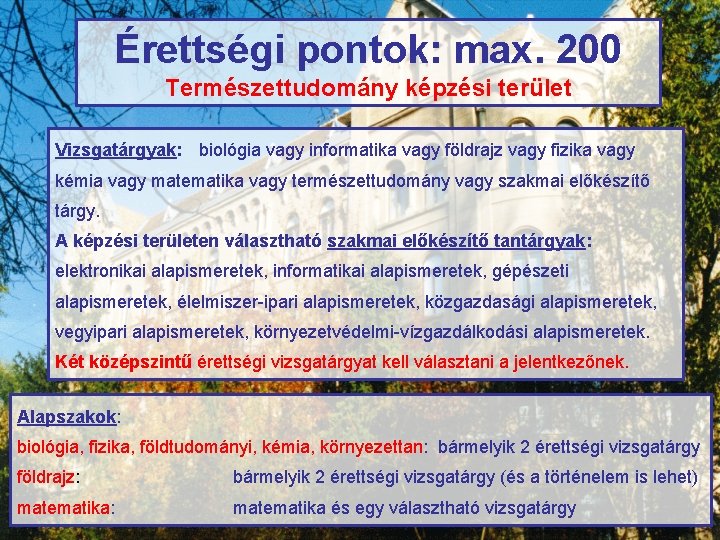 Érettségi pontok: max. 200
Természettudomány képzési terület

Vizsgatárgyak: biológia vagy informatika vagy földrajz vagy fizika vagy kémia vagy matematika vagy természettudomány vagy szakmai előkészítő tárgy.
A képzési területen választható szakmai előkészítő tantárgyak: elektronikai alapismeretek, informatikai alapismeretek, gépészeti alapismeretek, élelmiszer-ipari alapismeretek, közgazdasági alapismeretek, vegyipari alapismeretek, környezetvédelmi-vízgazdálkodási alapismeretek.
Két középszintű érettségi vizsgatárgyat kell választani a jelentkezőnek.

Alapszakok:
biológia, fizika, földtudományi, kémia, környezettan: bármelyik 2 érettségi vizsgatárgy
földrajz: bármelyik 2 érettségi vizsgatárgy (és a történelem is lehet)
matematika: matematika és egy választható vizsgatárgy